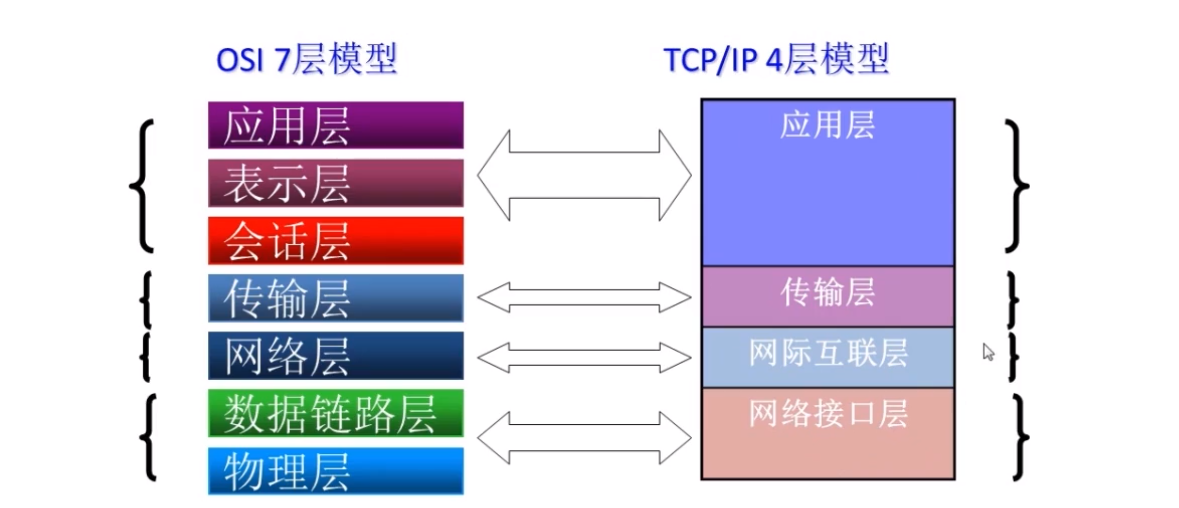 OSI 7层模型

应用层
表示层
会话层
传输层
网络层
数据链路层
物理层

TCP/IP 4层模型

应用层
传输层
网际互联层
网络接口层